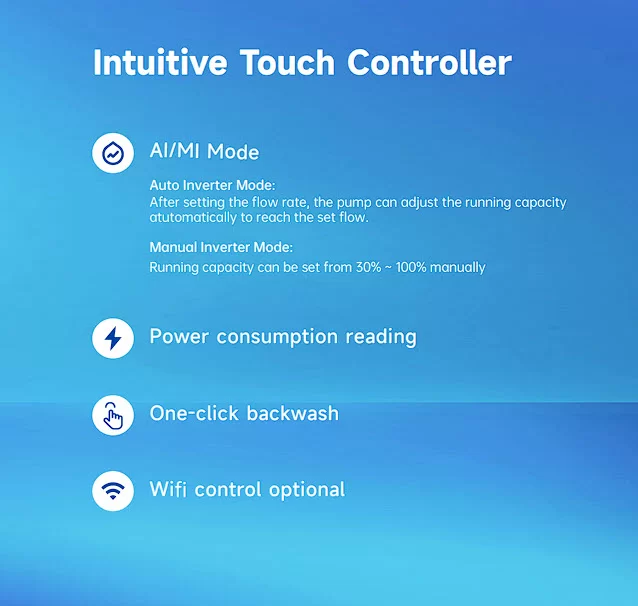 Intuitive Touch Controller

AI/MI Mode

Auto Inverter Mode:
After setting the flow rate, the pump can adjust the running capacity atutomatically to reach the set flow.

Manual Inverter Mode:
Running capacity can be set from 30% ~ 100% manually

Power consumption reading

One-click backwash

Wifi control optional